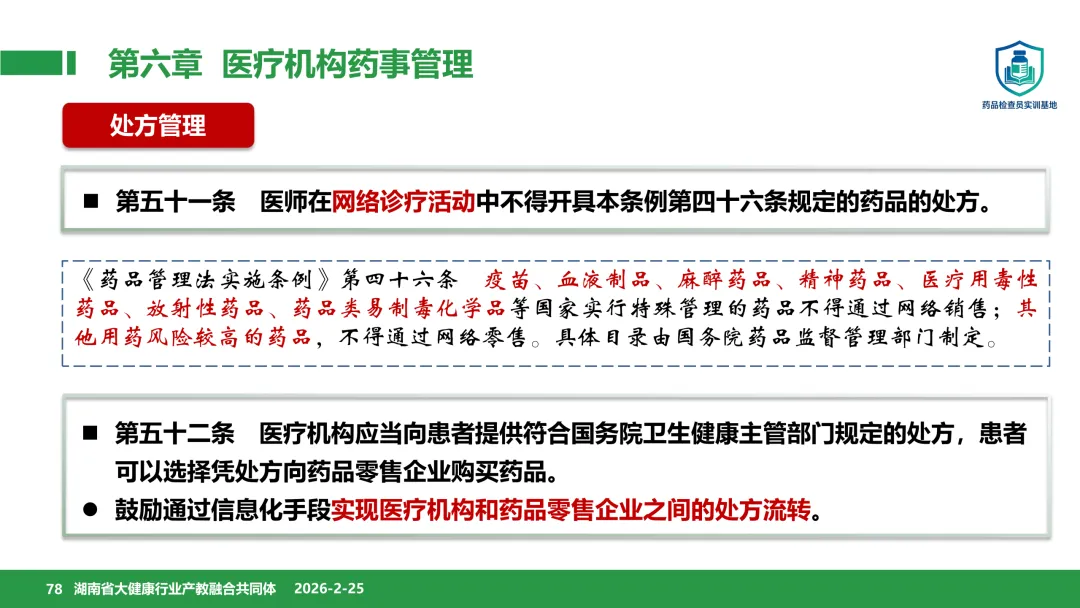 第六章 医疗机构药事管理

药品检查员实训基地

处方管理

■ 第五十一条 医师在网络诊疗活动中不得开具本条例第四十六条规定的药品的处方。

《药品管理法实施条例》第四十六条 疫苗、血液制品、麻醉药品、精神药品、医疗用毒性药品、放射性药品、药品类易制毒化学品等国家实行特殊管理的药品不得通过网络销售；其他用药风险较高的药品，不得通过网络零售。具体目录由国务院药品监督管理部门制定。

■ 第五十二条 医疗机构应当向患者提供符合国务院卫生健康主管部门规定的处方，患者可以选择凭处方向药品零售企业购买药品。

● 鼓励通过信息化手段实现医疗机构和药品零售企业之间的处方流转。

78 湖南省大健康行业产教融合共同体 2026-2-25